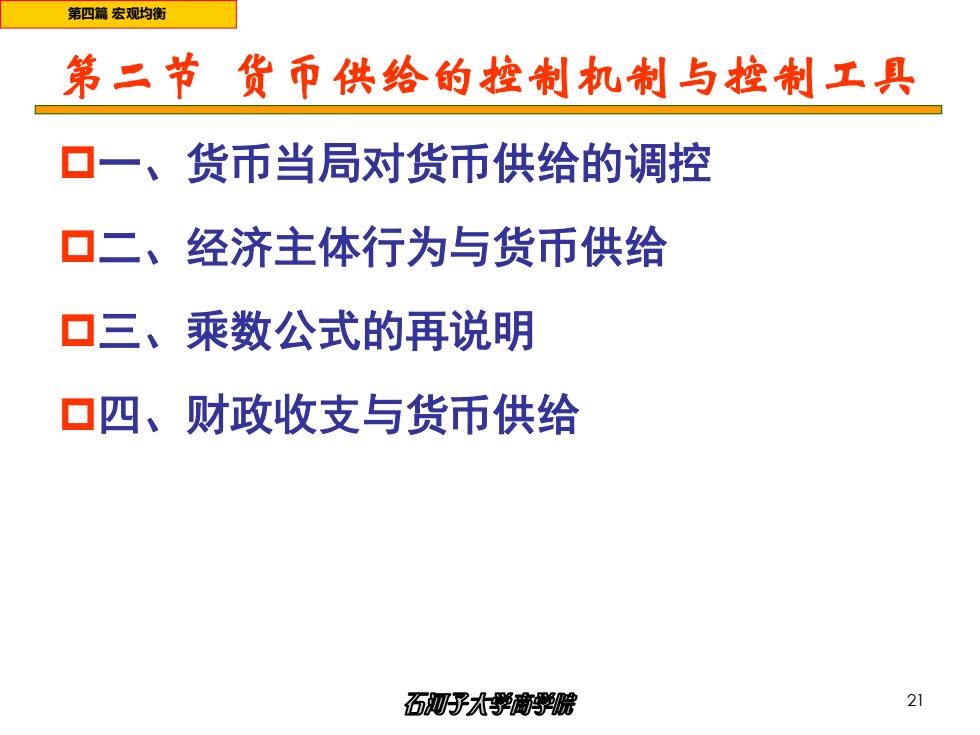 第四篇 宏观均衡

第二节 货币供给的控制机制与控制工具

一、货币当局对货币供给的调控

二、经济主体行为与货币供给

三、乘数公式的再说明

四、财政收支与货币供给

石河子大学商学院

21